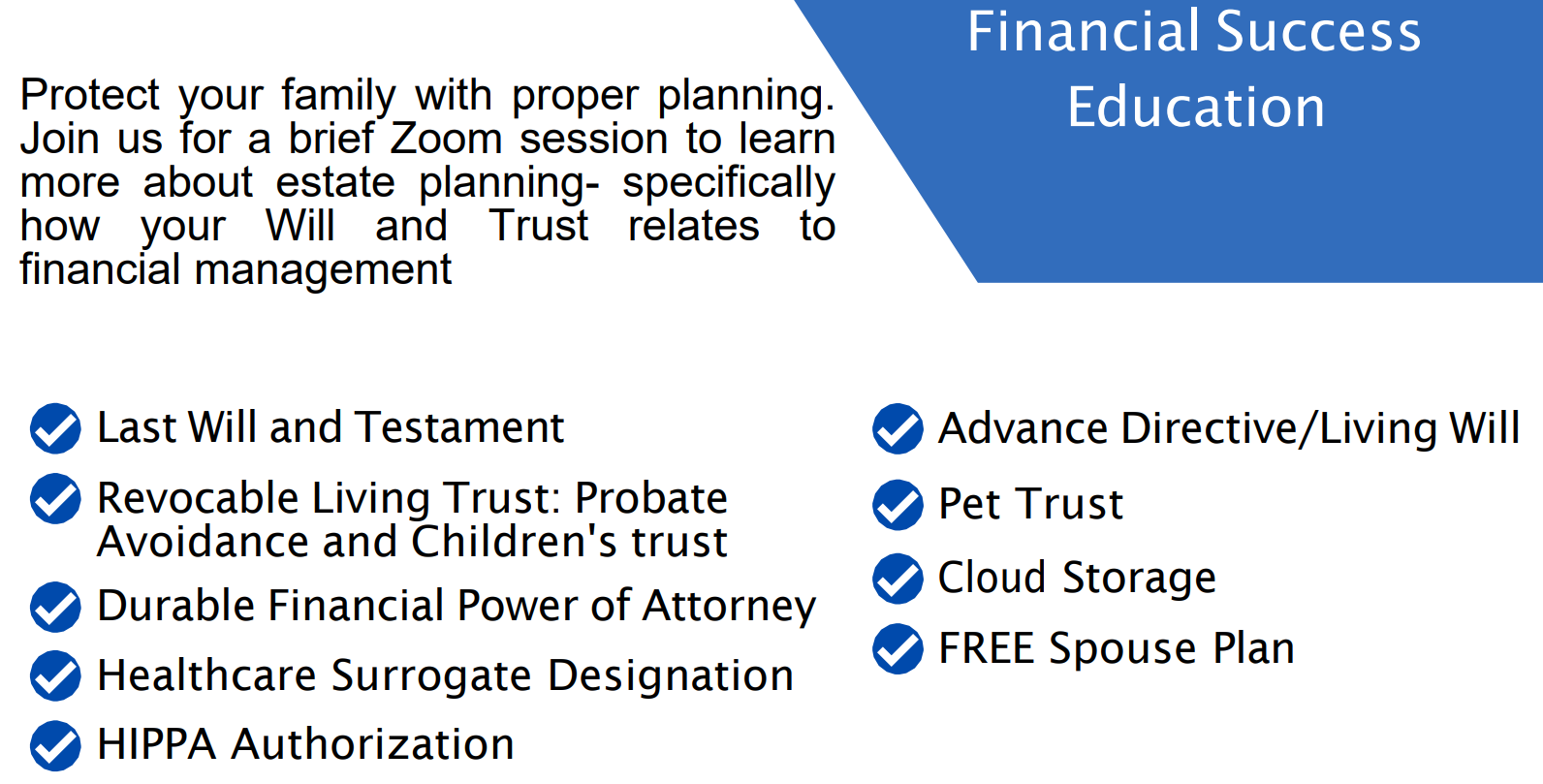 Financial Success Education

Protect your family with proper planning. Join us for a brief Zoom session to learn more about estate planning- specifically how your Will and Trust relates to financial management

Last Will and Testament

Revocable Living Trust: Probate Avoidance and Children's trust

Durable Financial Power of Attorney

Healthcare Surrogate Designation

HIPPA Authorization

Advance Directive/Living Will

Pet Trust

Cloud Storage

FREE Spouse Plan